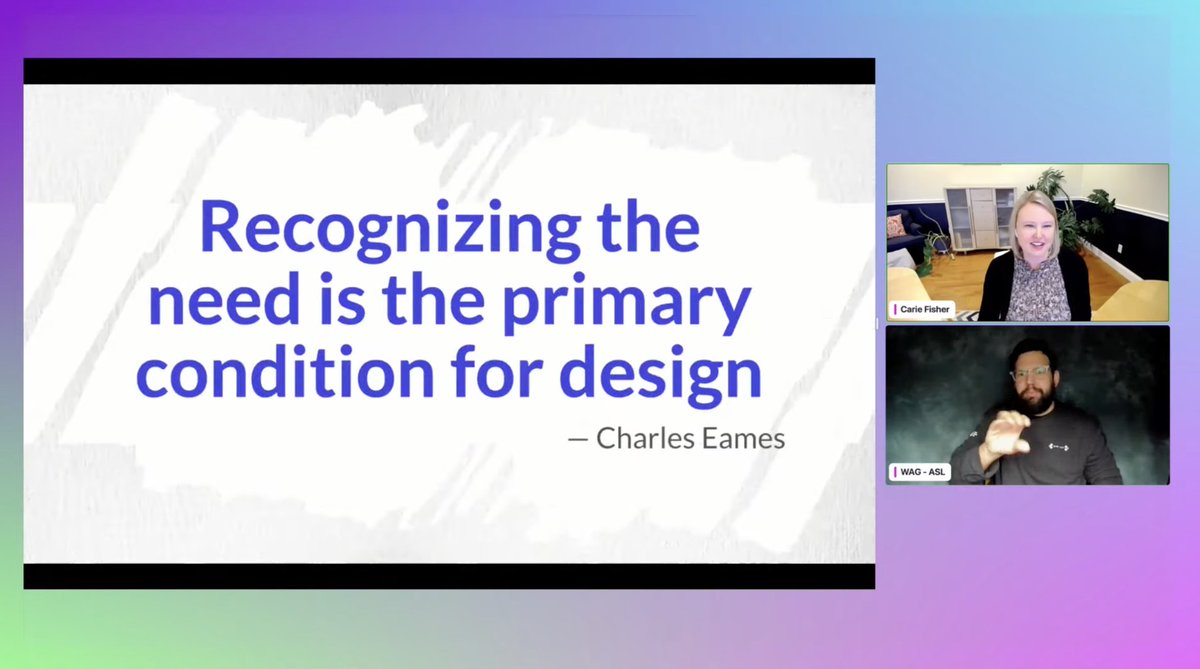 Recognizing the need is the primary condition for design

— Charles Eames

Carie Fisher

WAG - ASL